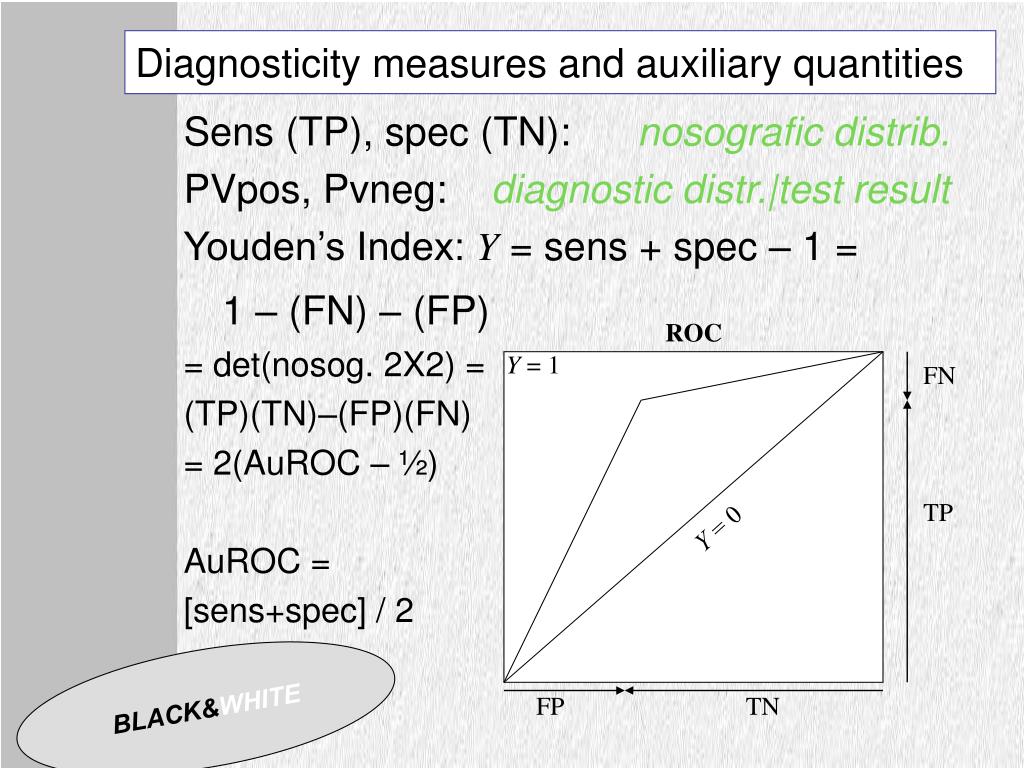 Diagnosticity measures and auxiliary quantities

Sens (TP), spec (TN): nosografic distrib.

PVpos, Pvneg: diagnostic distr.|test result

Youden's Index: $Y$ = sens + spec – 1 =

1 – (FN) – (FP)

= det(nosog. 2X2) =

(TP)(TN)–(FP)(FN)

= 2(AuROC – ½)

AuROC =

[sens+spec] / 2

ROC

$Y = 1$

$Y = 0$

FN

TP

FP

TN

BLACK&WHITE